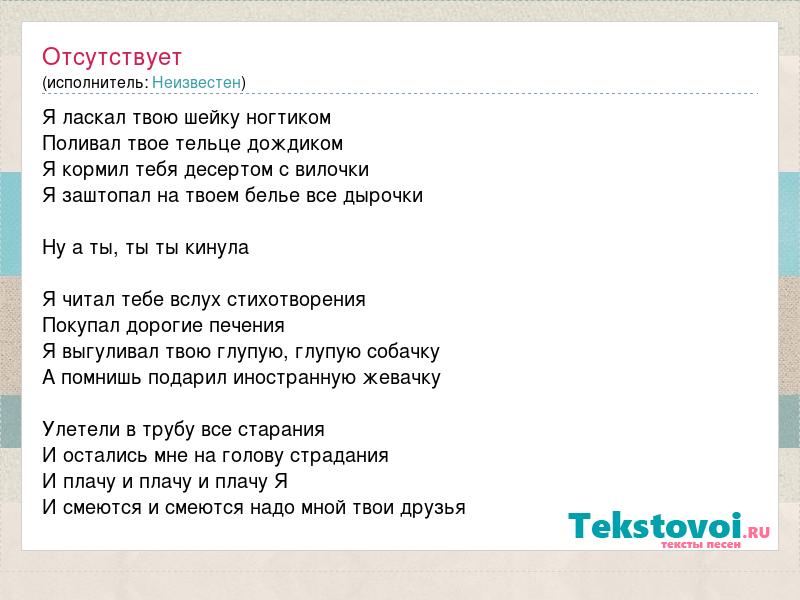 Отсутствует
(исполнитель: Неизвестен)

Я ласкал твою шейку ногтиком
Поливал твое тельце дождиком
Я кормил тебя десертом с вилочки
Я заштопал на твоем белье все дырочки

Ну а ты, ты ты кинула

Я читал тебе вслух стихотворения
Покупал дорогие печения
Я выгуливал твою глупую, глупую собачку
А помнишь подарил иностранную жевачку

Улетели в трубу все старания
И остались мне на голову страдания
И плачу и плачу и плачу Я
И смеются и смеются надо мной твои друзья

Tekstovoi.RU
тексты песен